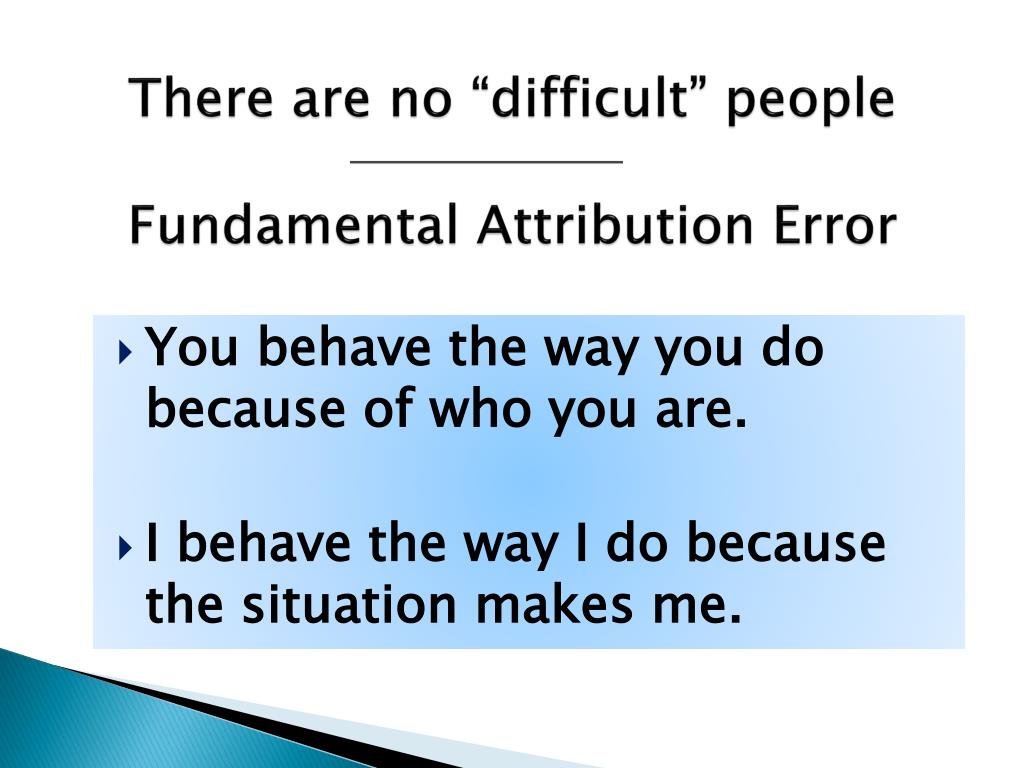 There are no “difficult” people

Fundamental Attribution Error

You behave the way you do because of who you are.

I behave the way I do because the situation makes me.